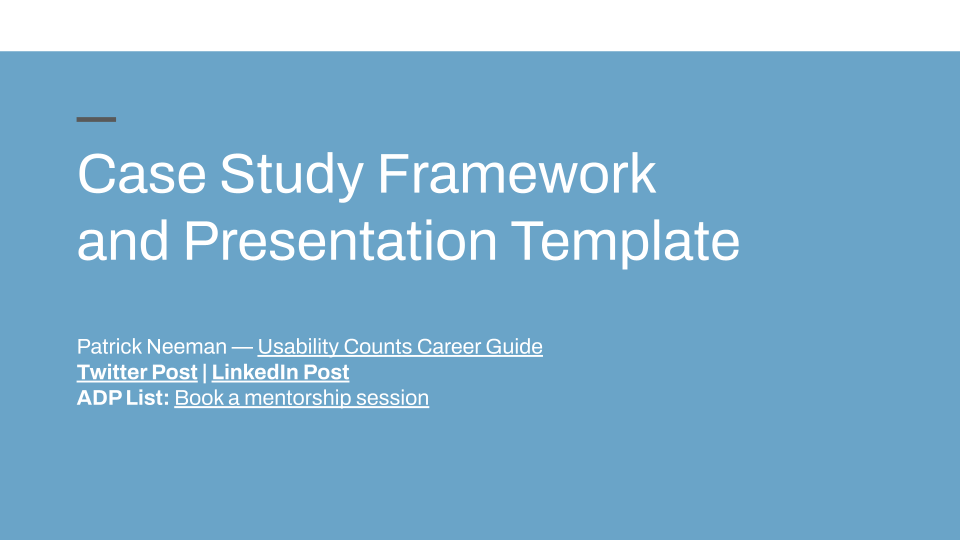 Case Study Framework and Presentation Template

Patrick Neeman — Usability Counts Career Guide
Twitter Post | LinkedIn Post
ADP List: Book a mentorship session